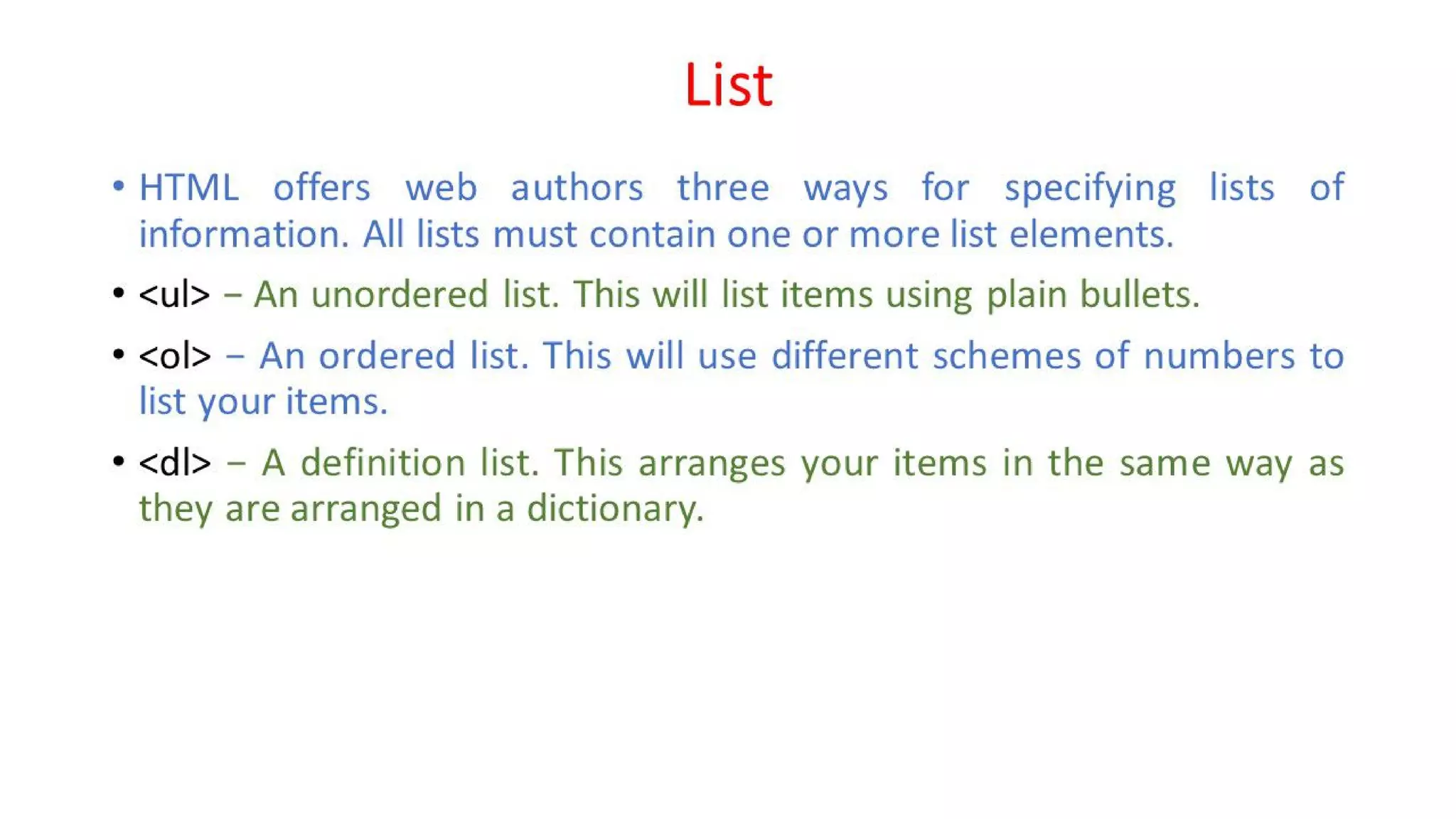 List

• HTML offers web authors three ways for specifying lists of information. All lists must contain one or more list elements.

• <ul> – An unordered list. This will list items using plain bullets.

• <ol> – An ordered list. This will use different schemes of numbers to list your items.

• <dl> – A definition list. This arranges your items in the same way as they are arranged in a dictionary.